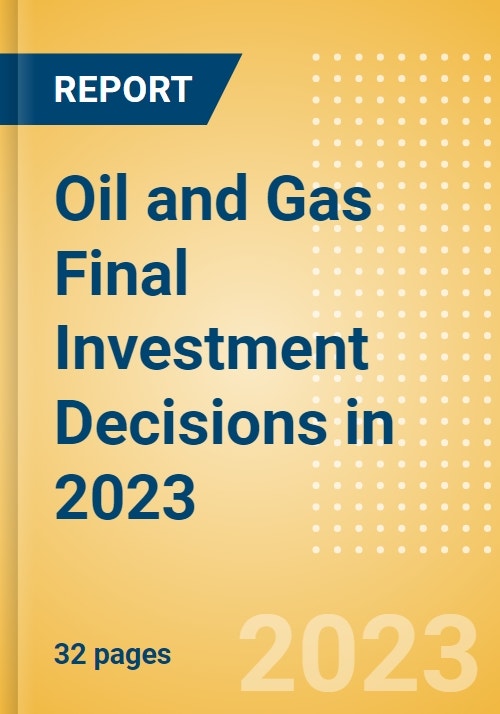 REPORT

Oil and Gas Final Investment Decisions in 2023

32 pages

2023